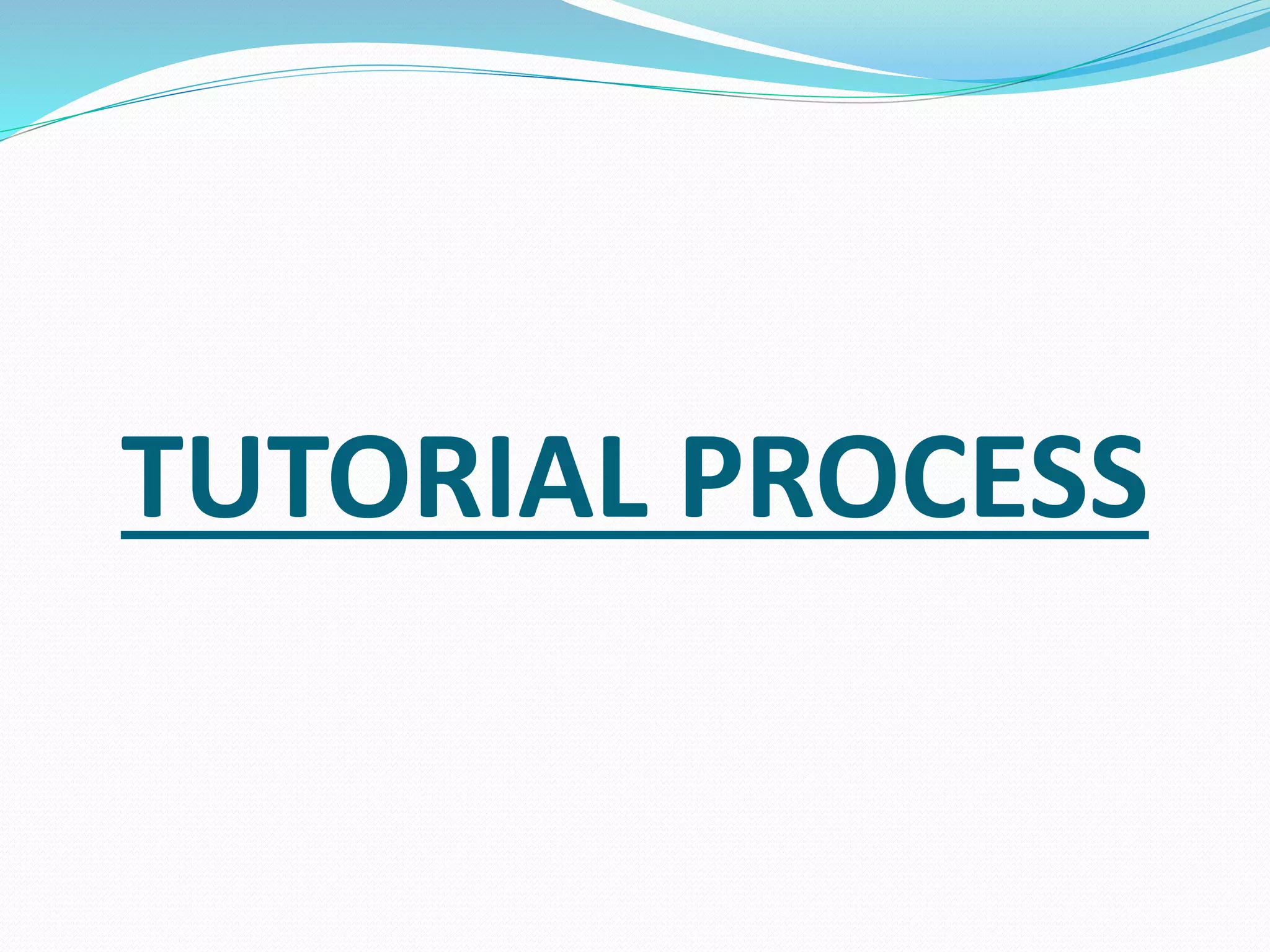 TUTORIAL PROCESS